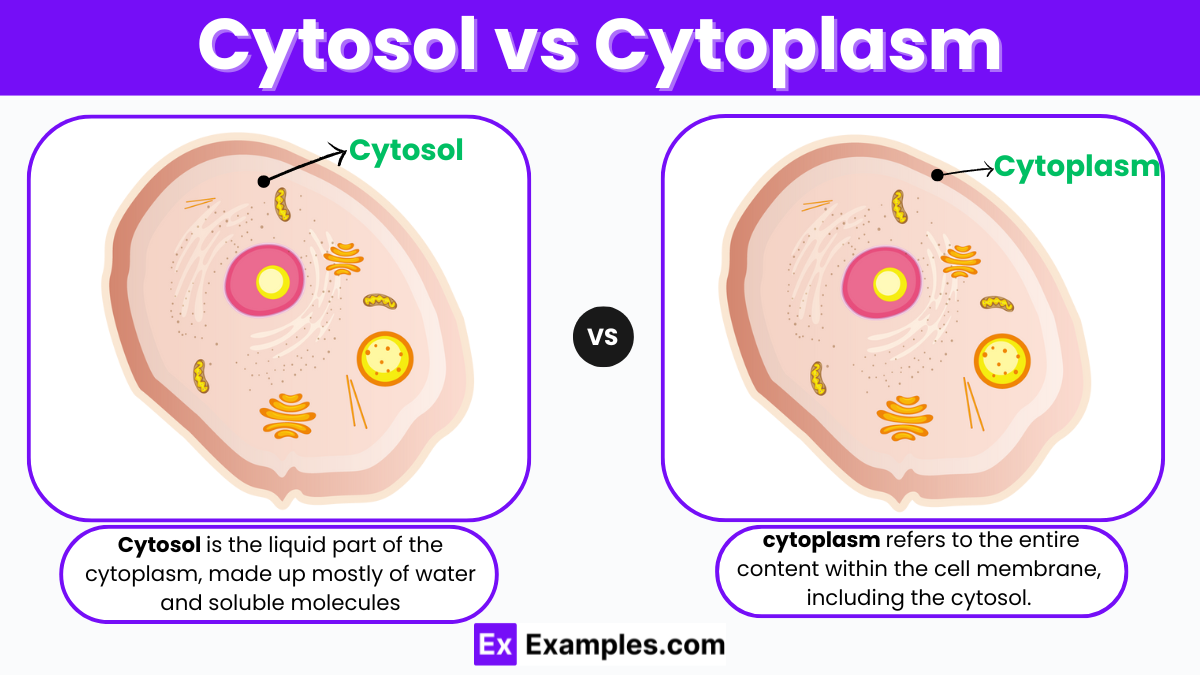 Cytosol vs Cytoplasm

Cytosol

Cytosol is the liquid part of the cytoplasm, made up mostly of water and soluble molecules

VS

Cytoplasm

cytoplasm refers to the entire content within the cell membrane, including the cytosol.

Ex Examples.com